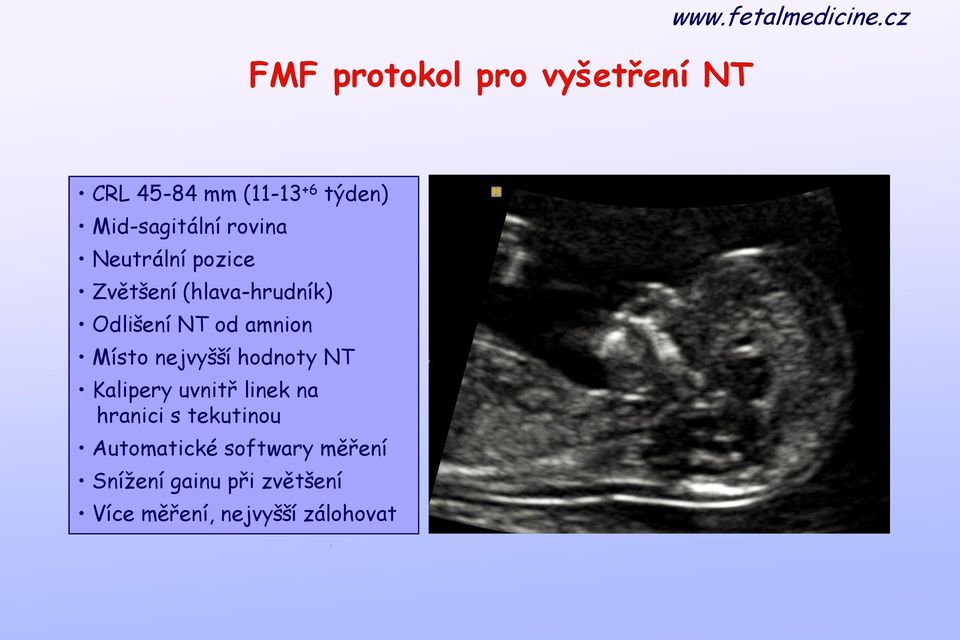 www.fetalmedicine.cz

FMF protokol pro vyšetření NT

• CRL 45-84 mm (11-13$^{+6}$ týden)
• Mid-sagitální rovina
• Neutrální pozice
• Zvětšení (hlava-hrudník)
• Odlišení NT od amnion
• Místo nejvyšší hodnoty NT
• Kalipery uvnitř linek na hranici s tekutinou
• Automatické softwary měření
• Snížení gainu při zvětšení
• Více měření, nejvyšší zálohovat